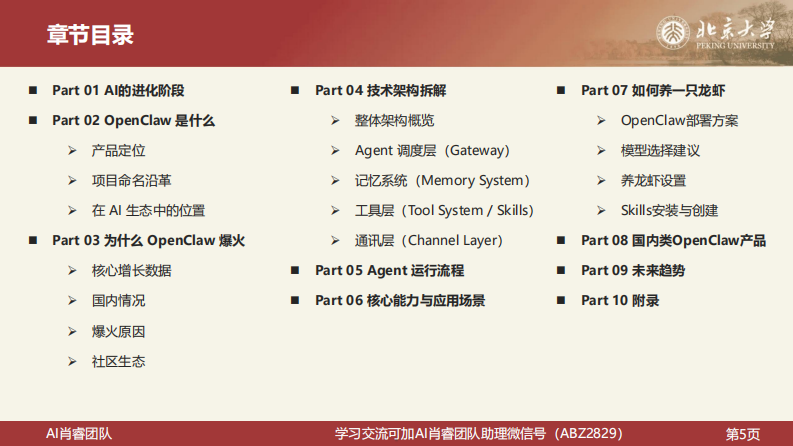 章节目录

北京大学
PEKING UNIVERSITY

■ Part 01 AI的进化阶段
■ Part 02 OpenClaw 是什么
➢ 产品定位
➢ 项目命名沿革
➢ 在 AI 生态中的位置
■ Part 03 为什么 OpenClaw 爆火
➢ 核心增长数据
➢ 国内情况
➢ 爆火原因
➢ 社区生态

■ Part 04 技术架构拆解
➢ 整体架构概览
➢ Agent 调度层（Gateway）
➢ 记忆系统（Memory System）
➢ 工具层（Tool System / Skills）
➢ 通讯层（Channel Layer）
■ Part 05 Agent 运行流程
■ Part 06 核心能力与应用场景

■ Part 07 如何养一只龙虾
➢ OpenClaw部署方案
➢ 模型选择建议
➢ 养龙虾设置
➢ Skills安装与创建
■ Part 08 国内类OpenClaw产品
■ Part 09 未来趋势
■ Part 10 附录

AI肖睿团队
学习交流可加AI肖睿团队助理微信号（ABZ2829）
第5页